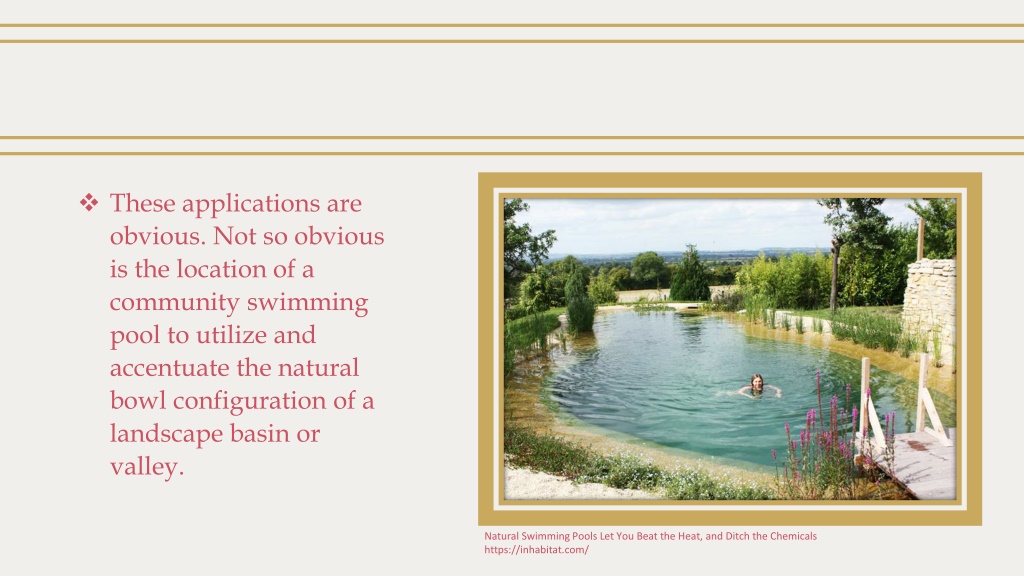 ❖ These applications are obvious. Not so obvious is the location of a community swimming pool to utilize and accentuate the natural bowl configuration of a landscape basin or valley.

Natural Swimming Pools Let You Beat the Heat, and Ditch the Chemicals
https://inhabitat.com/